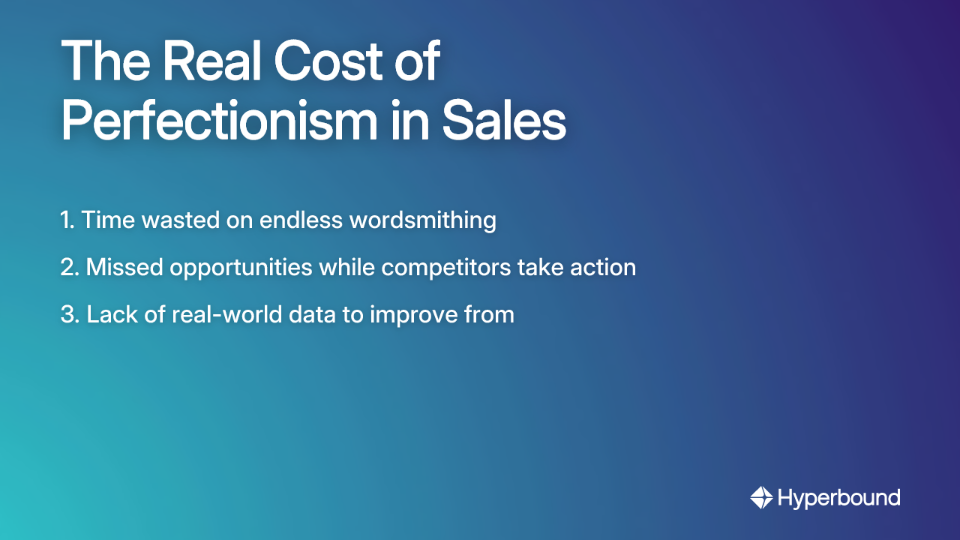 The Real Cost of Perfectionism in Sales

1. Time wasted on endless wordsmithing
2. Missed opportunities while competitors take action
3. Lack of real-world data to improve from

Hyperbound